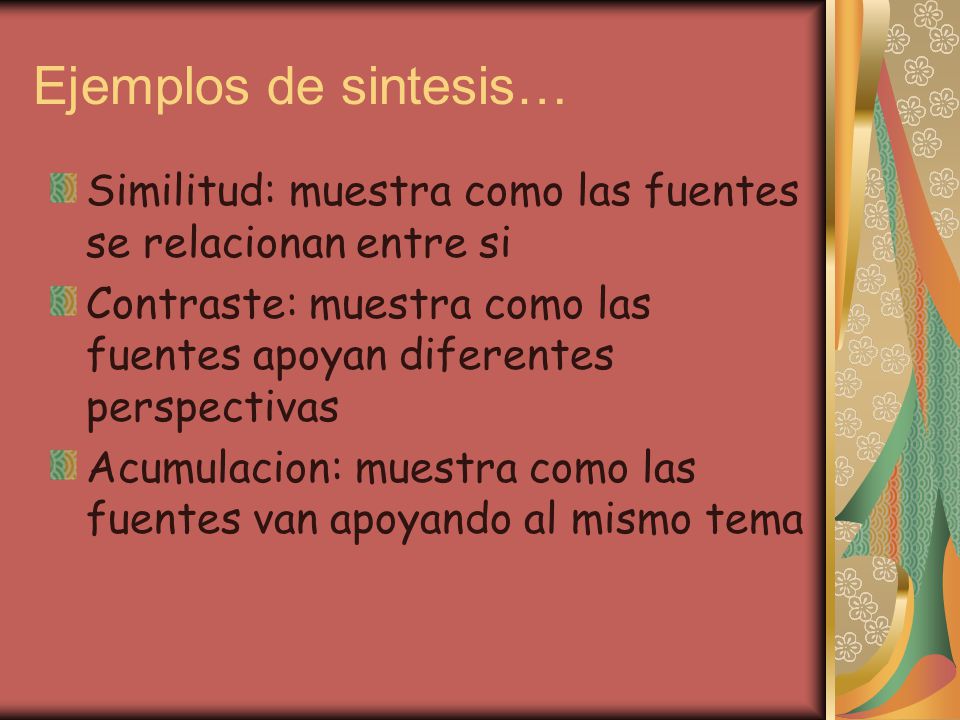 Ejemplos de sintesis…

Similitud: muestra como las fuentes se relacionan entre si

Contraste: muestra como las fuentes apoyan diferentes perspectivas

Acumulacion: muestra como las fuentes van apoyando al mismo tema